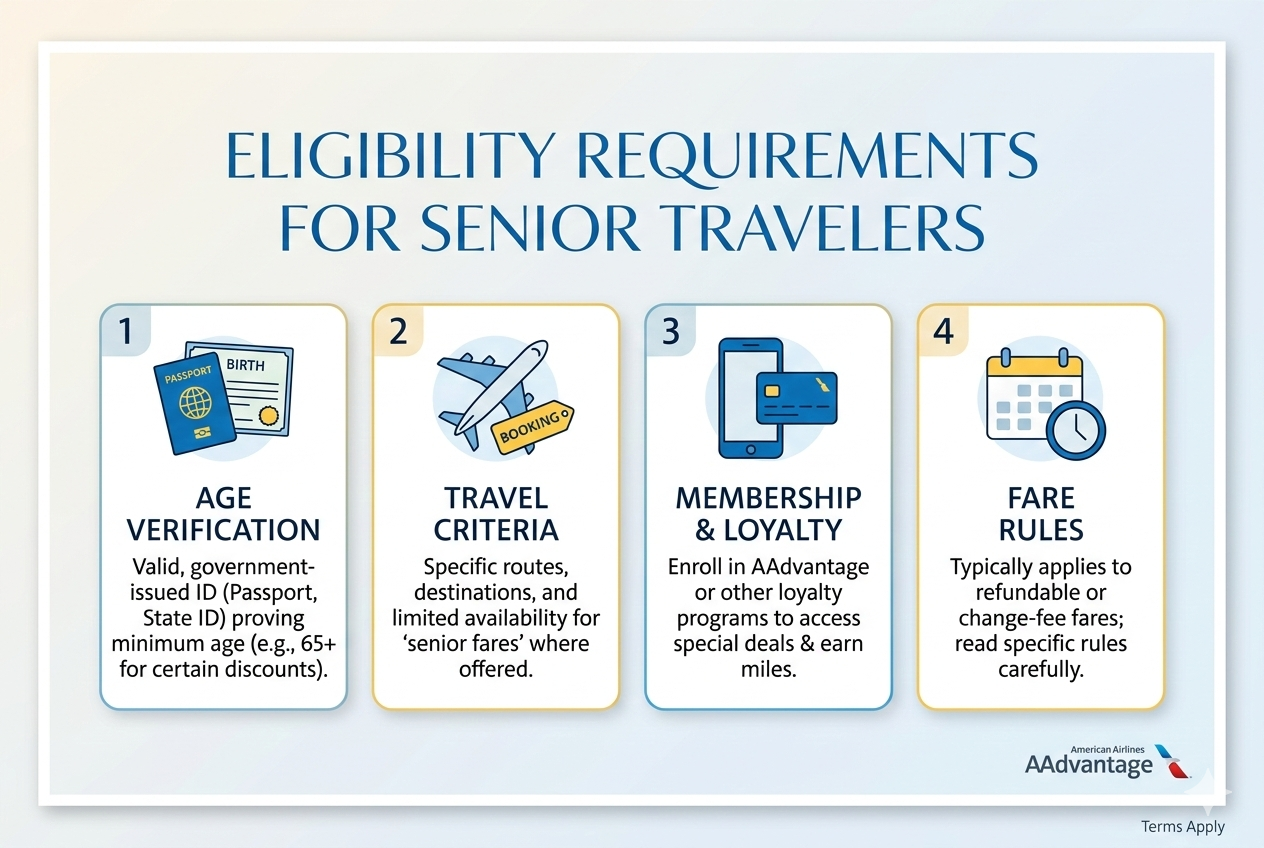 ELIGIBILITY REQUIREMENTS FOR SENIOR TRAVELERS

1

PASSPORT

BIRTH

AGE VERIFICATION

Valid, government-issued ID (Passport, State ID) proving minimum age (e.g., 65+ for certain discounts).

2

BOOKING

TRAVEL CRITERIA

Specific routes, destinations, and limited availability for 'senior fares' where offered.

3

MEMBERSHIP & LOYALTY

Enroll in AAdvantage or other loyalty programs to access special deals & earn miles.

4

FARE RULES

Typically applies to refundable or change-fee fares; read specific rules carefully.

American Airlines
AAdvantage

Terms Apply